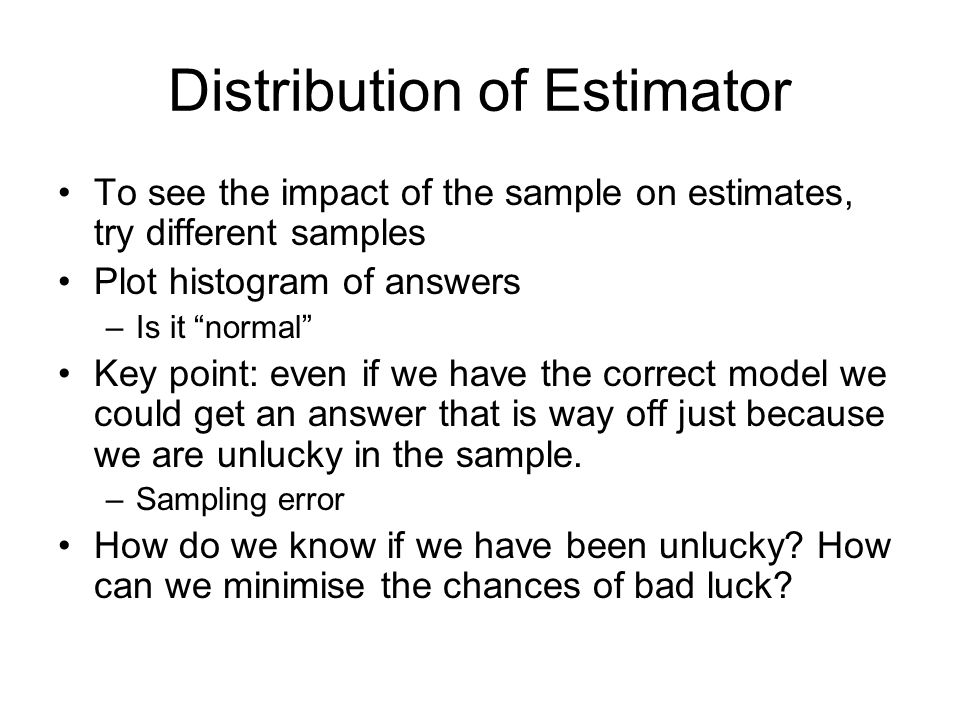 Distribution of Estimator

• To see the impact of the sample on estimates, try different samples
• Plot histogram of answers
– Is it “normal”
• Key point: even if we have the correct model we could get an answer that is way off just because we are unlucky in the sample.
– Sampling error
• How do we know if we have been unlucky? How can we minimise the chances of bad luck?